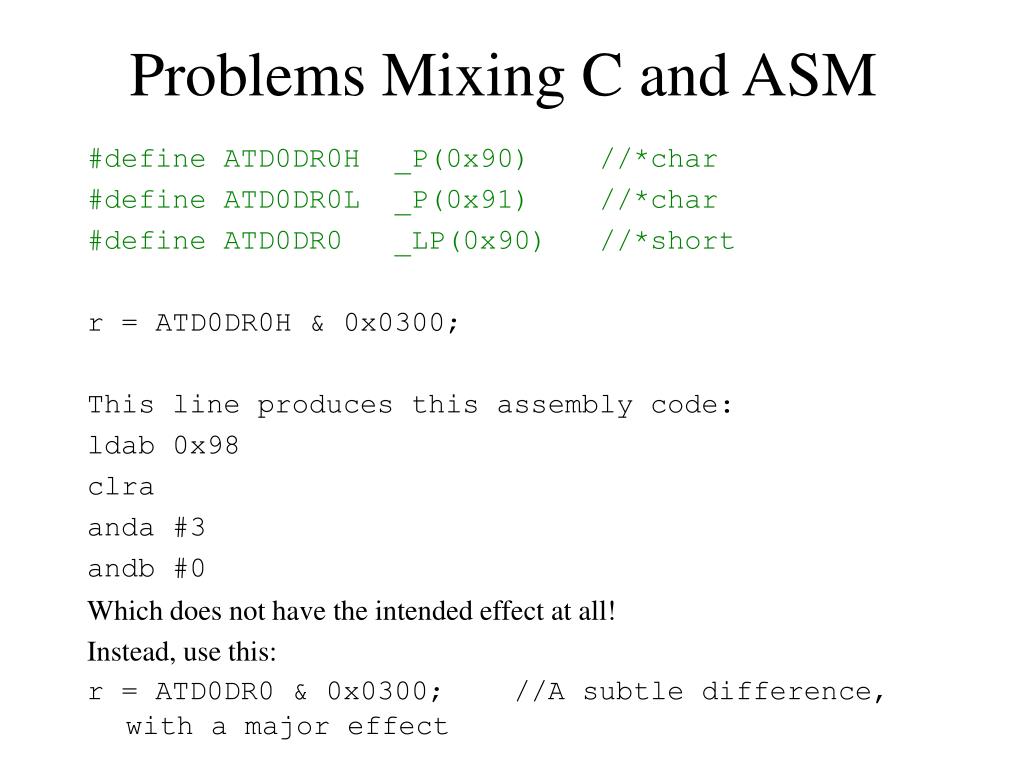 Problems Mixing C and ASM

#define ATD0DR0H _P(0x90) //*char
#define ATD0DR0L _P(0x91) //*char
#define ATD0DR0 _LP(0x90) //*short

r = ATD0DR0H & 0x0300;

This line produces this assembly code:
ldab 0x98
clra
anda #3
andb #0

Which does not have the intended effect at all!

Instead, use this:

r = ATD0DR0 & 0x0300; //A subtle difference, with a major effect